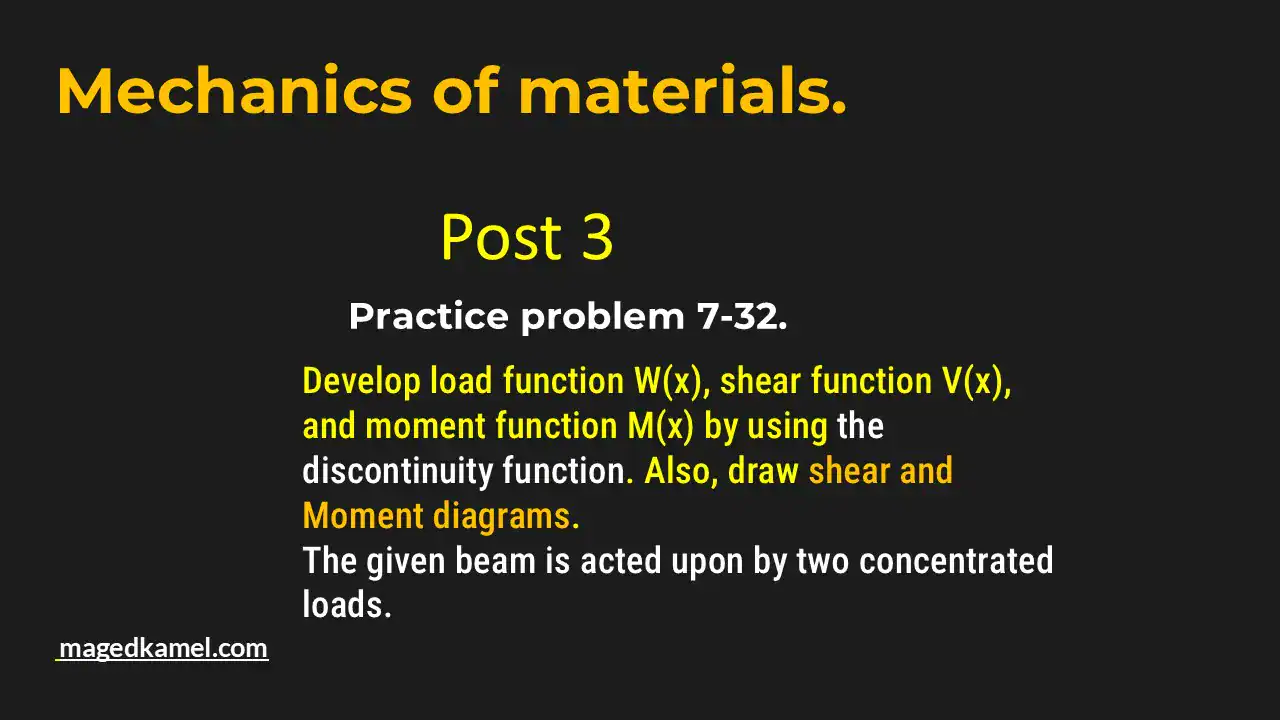 Mechanics of materials.

Post 3

Practice problem 7-32.

Develop load function W(x), shear function V(x), and moment function M(x) by using the discontinuity function. Also, draw shear and Moment diagrams.
The given beam is acted upon by two concentrated loads.

magedkamel.com